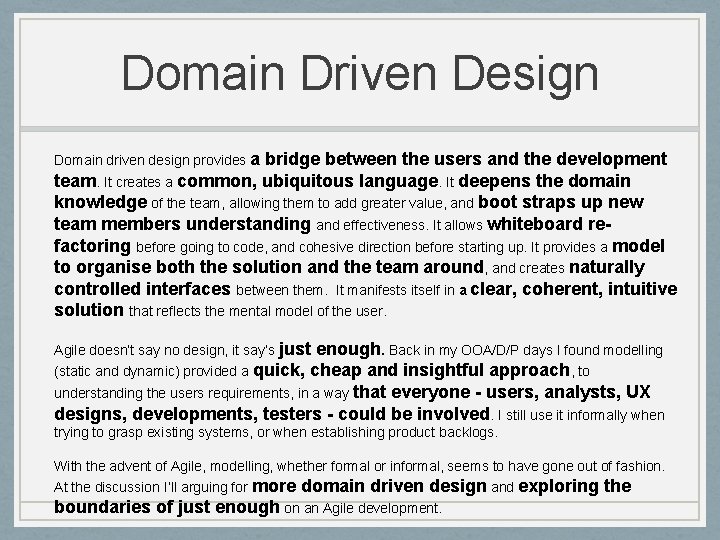 Domain Driven Design

Domain driven design provides a bridge between the users and the development team. It creates a common, ubiquitous language. It deepens the domain knowledge of the team, allowing them to add greater value, and boot straps up new team members understanding and effectiveness. It allows whiteboard re-factoring before going to code, and cohesive direction before starting up. It provides a model to organise both the solution and the team around, and creates naturally controlled interfaces between them. It manifests itself in a clear, coherent, intuitive solution that reflects the mental model of the user.

Agile doesn't say no design, it say's just enough. Back in my OOA/D/P days I found modelling (static and dynamic) provided a quick, cheap and insightful approach, to understanding the users requirements, in a way that everyone - users, analysts, UX designs, developments, testers - could be involved. I still use it informally when trying to grasp existing systems, or when establishing product backlogs.

With the advent of Agile, modelling, whether formal or informal, seems to have gone out of fashion. At the discussion I'll arguing for more domain driven design and exploring the boundaries of just enough on an Agile development.